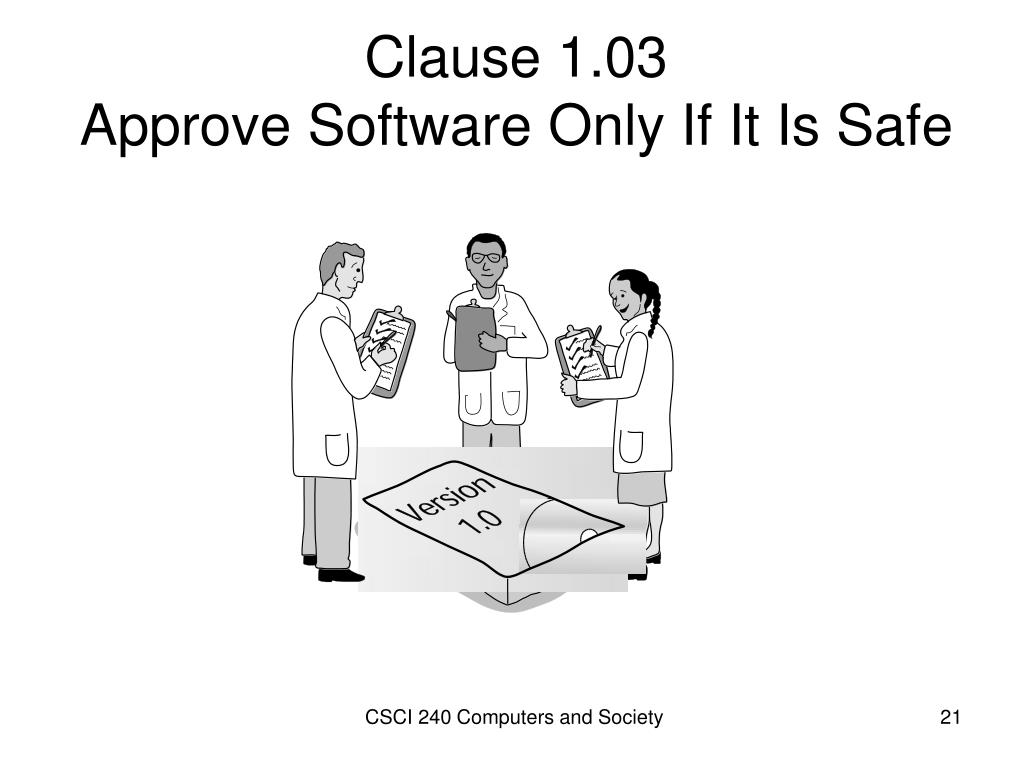 Clause 1.03
Approve Software Only If It Is Safe

Version
1.0

CSCI 240 Computers and Society

21